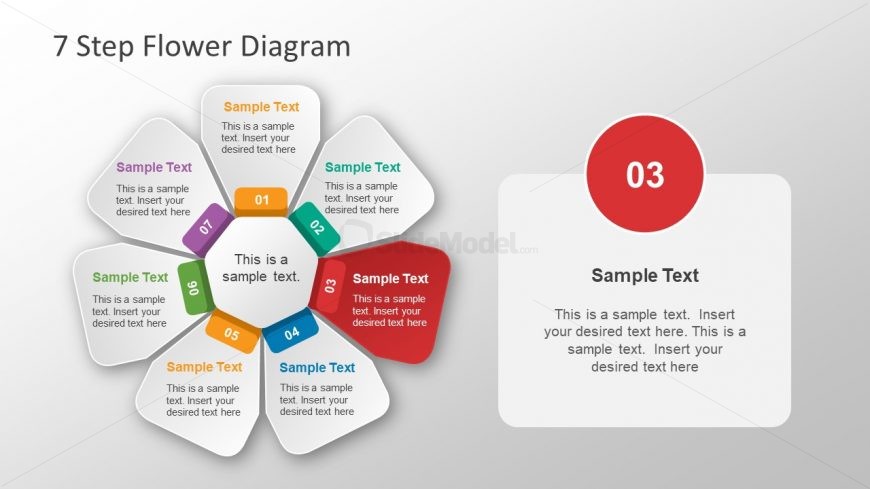 7 Step Flower Diagram

Sample Text
This is a sample text. Insert your desired text here

01

Sample Text
This is a sample text. Insert your desired text here

02

Sample Text
This is a sample text. Insert your desired text here

03

Sample Text
This is a sample text. Insert your desired text here

04

Sample Text
This is a sample text. Insert your desired text here

05

Sample Text
This is a sample text. Insert your desired text here

06

Sample Text
This is a sample text. Insert your desired text here

07

This is a sample text.

SlideModel.com

03

Sample Text

This is a sample text. Insert your desired text here. This is a sample text. Insert your desired text here